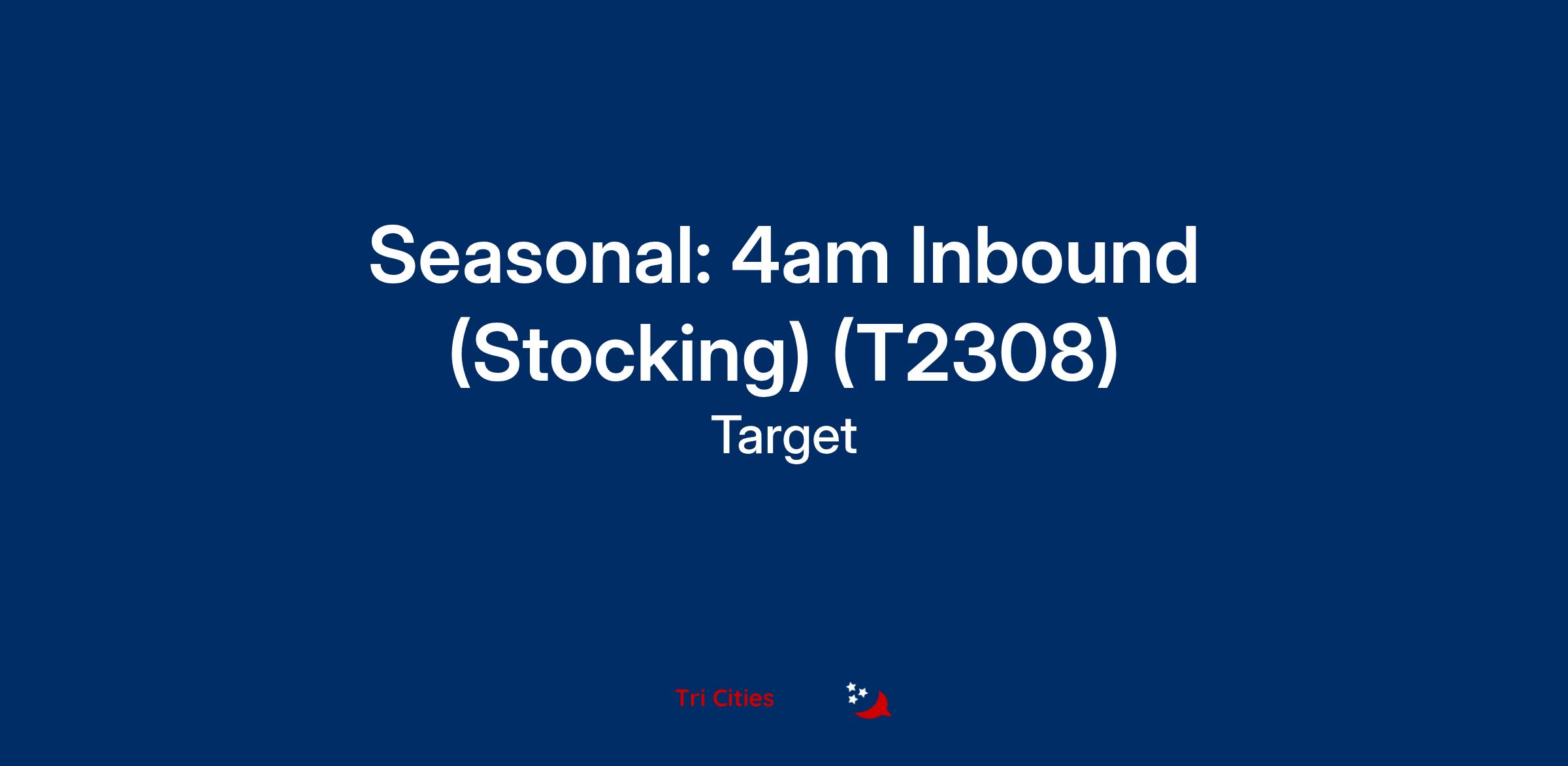 Seasonal: 4am Inbound (Stocking) (T2308)

Target

Tri Cities